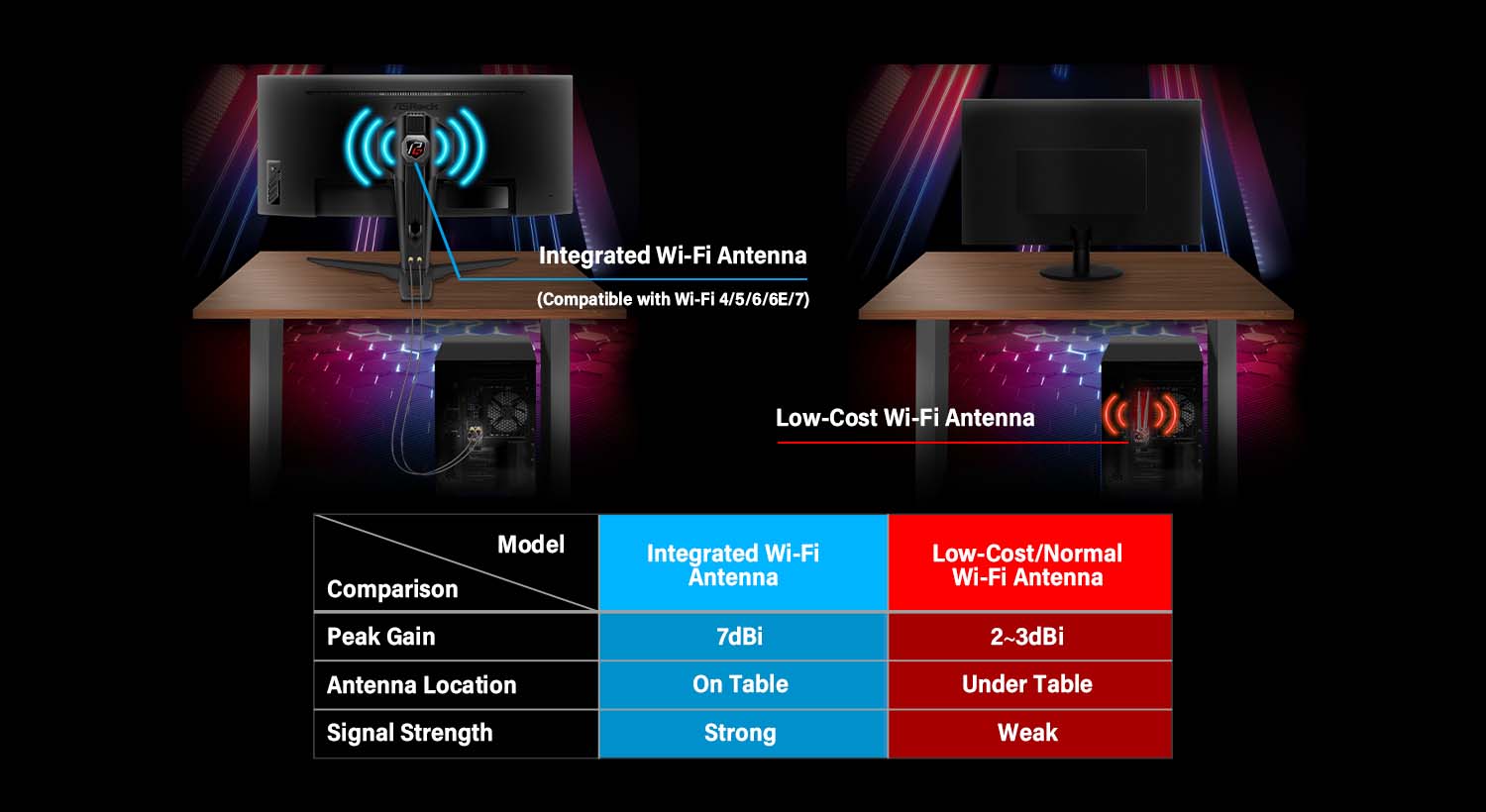 ASRock

Integrated Wi-Fi Antenna
(Compatible with Wi-Fi 4/5/6/6E/7)

Low-Cost Wi-Fi Antenna

| Model / Comparison | Integrated Wi-Fi Antenna | Low-Cost/Normal Wi-Fi Antenna |
|---|---|---|
| Peak Gain | 7dBi | 2~3dBi |
| Antenna Location | On Table | Under Table |
| Signal Strength | Strong | Weak |